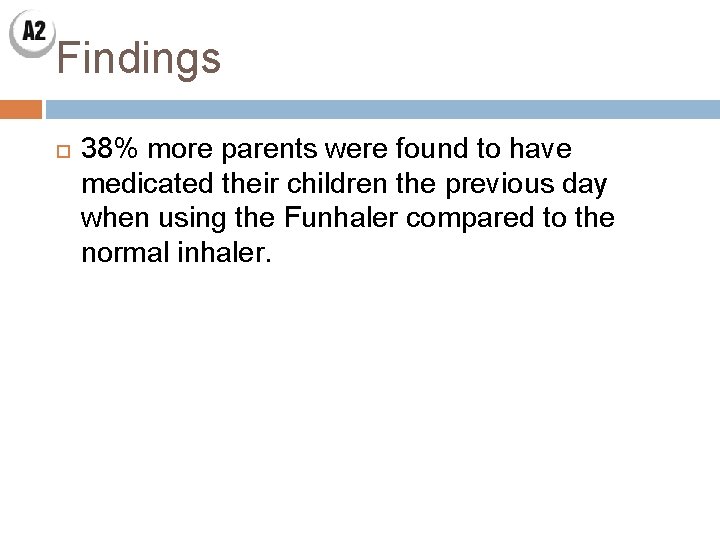 A2

Findings

38% more parents were found to have medicated their children the previous day when using the Funhaler compared to the normal inhaler.